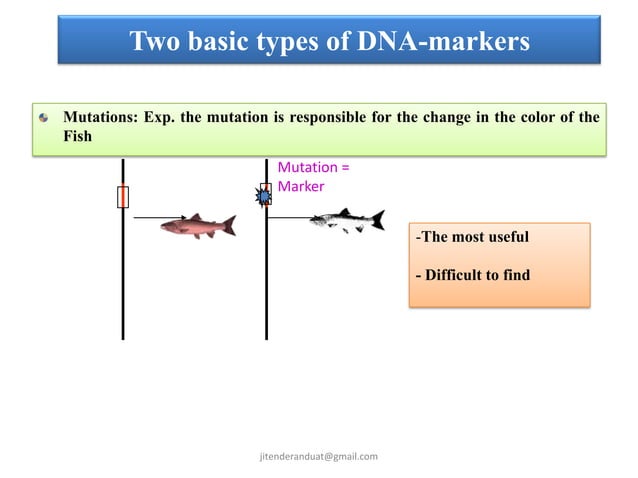 Two basic types of DNA-markers

Mutations: Exp. the mutation is responsible for the change in the color of the Fish

Mutation = Marker

-The most useful

- Difficult to find

jitenderanduat@gmail.com